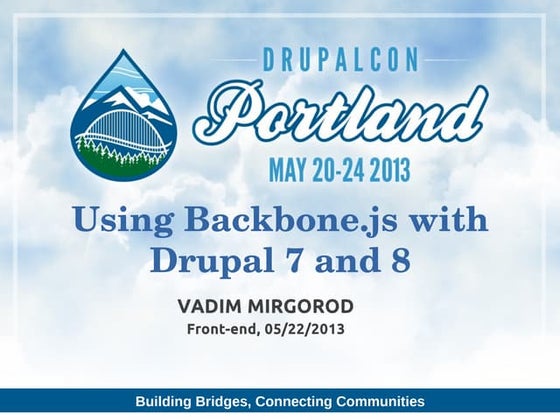 DRUPALCON
Portland
MAY 20-24 2013

Using Backbone.js with Drupal 7 and 8

VADIM MIRGOROD
Front-end, 05/22/2013

Building Bridges, Connecting Communities